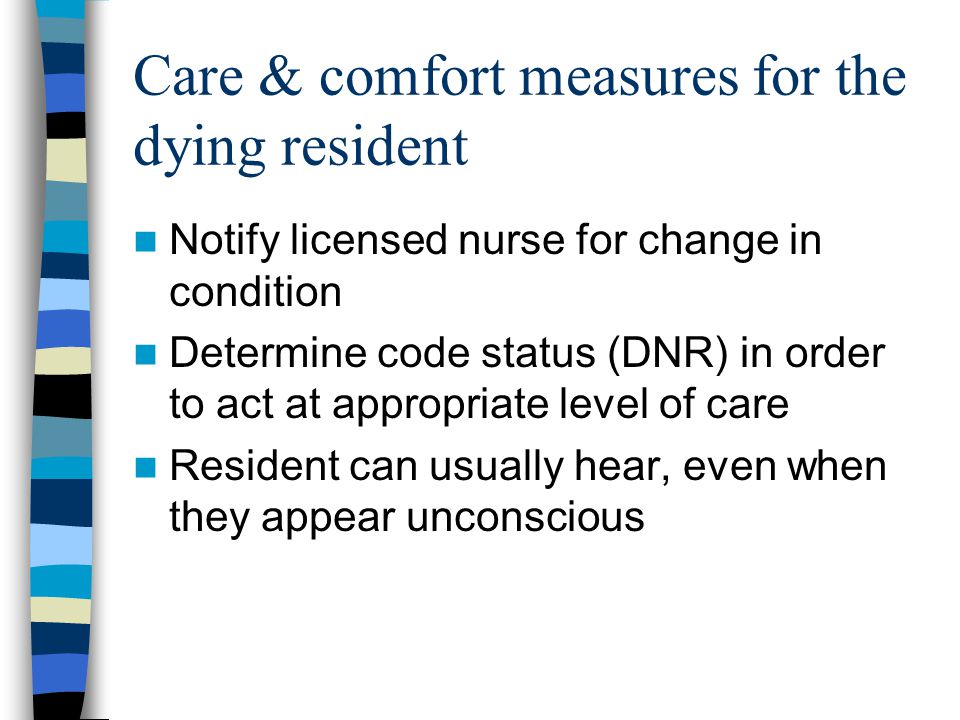 Care & comfort measures for the dying resident

- Notify licensed nurse for change in condition
- Determine code status (DNR) in order to act at appropriate level of care
- Resident can usually hear, even when they appear unconscious